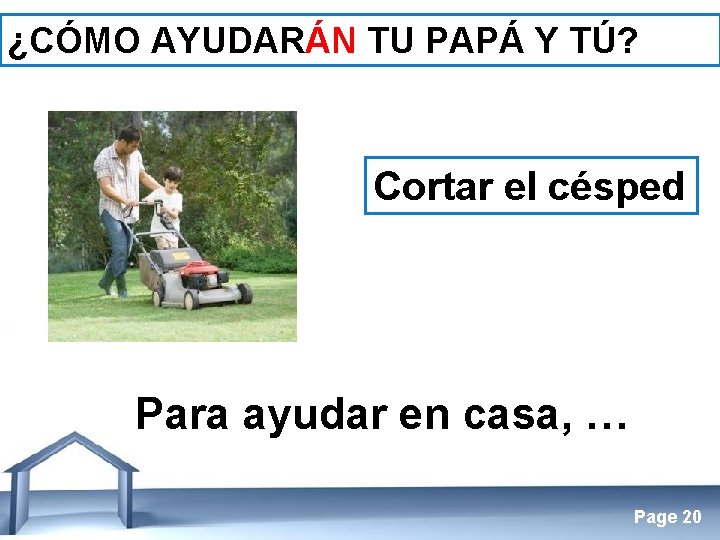 ¿CÓMO AYUDARÁN TU PAPÁ Y TÚ?

Cortar el césped

Para ayudar en casa, …

Page 20